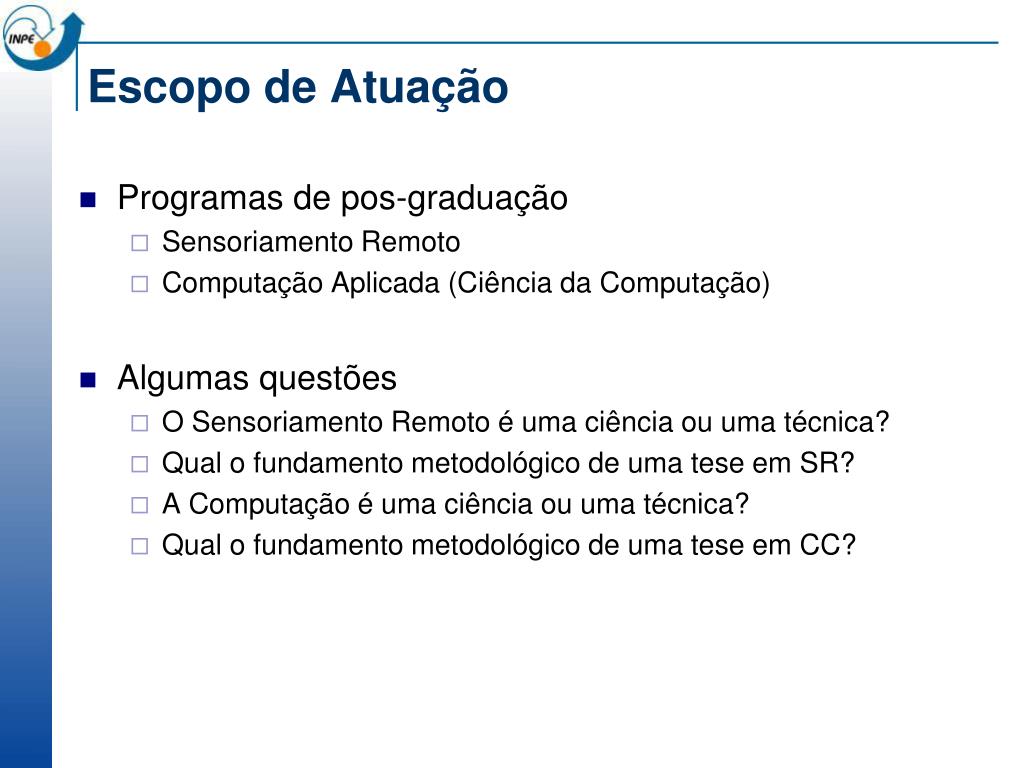 INPE

Escopo de Atuação

Programas de pos-graduação
Sensoriamento Remoto
Computação Aplicada (Ciência da Computação)

Algumas questões
O Sensoriamento Remoto é uma ciência ou uma técnica?
Qual o fundamento metodológico de uma tese em SR?
A Computação é uma ciência ou uma técnica?
Qual o fundamento metodológico de uma tese em CC?